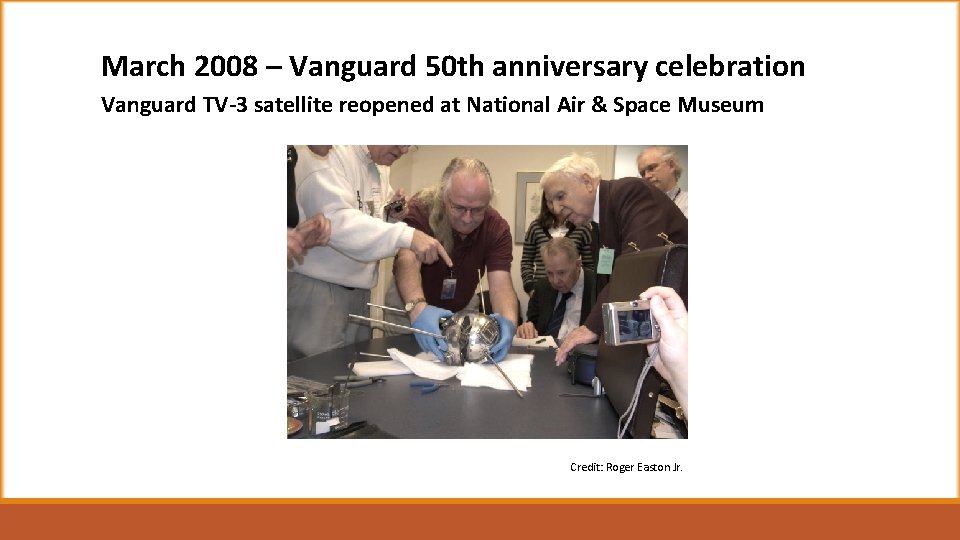 March 2008 – Vanguard 50th anniversary celebration

Vanguard TV-3 satellite reopened at National Air & Space Museum

Credit: Roger Easton Jr.